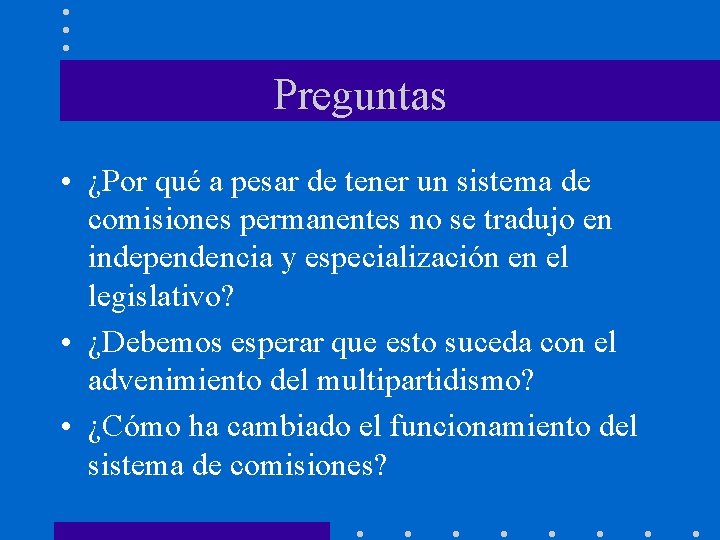 Preguntas

• ¿Por qué a pesar de tener un sistema de comisiones permanentes no se tradujo en independencia y especialización en el legislativo?

• ¿Debemos esperar que esto suceda con el advenimiento del multipartidismo?

• ¿Cómo ha cambiado el funcionamiento del sistema de comisiones?